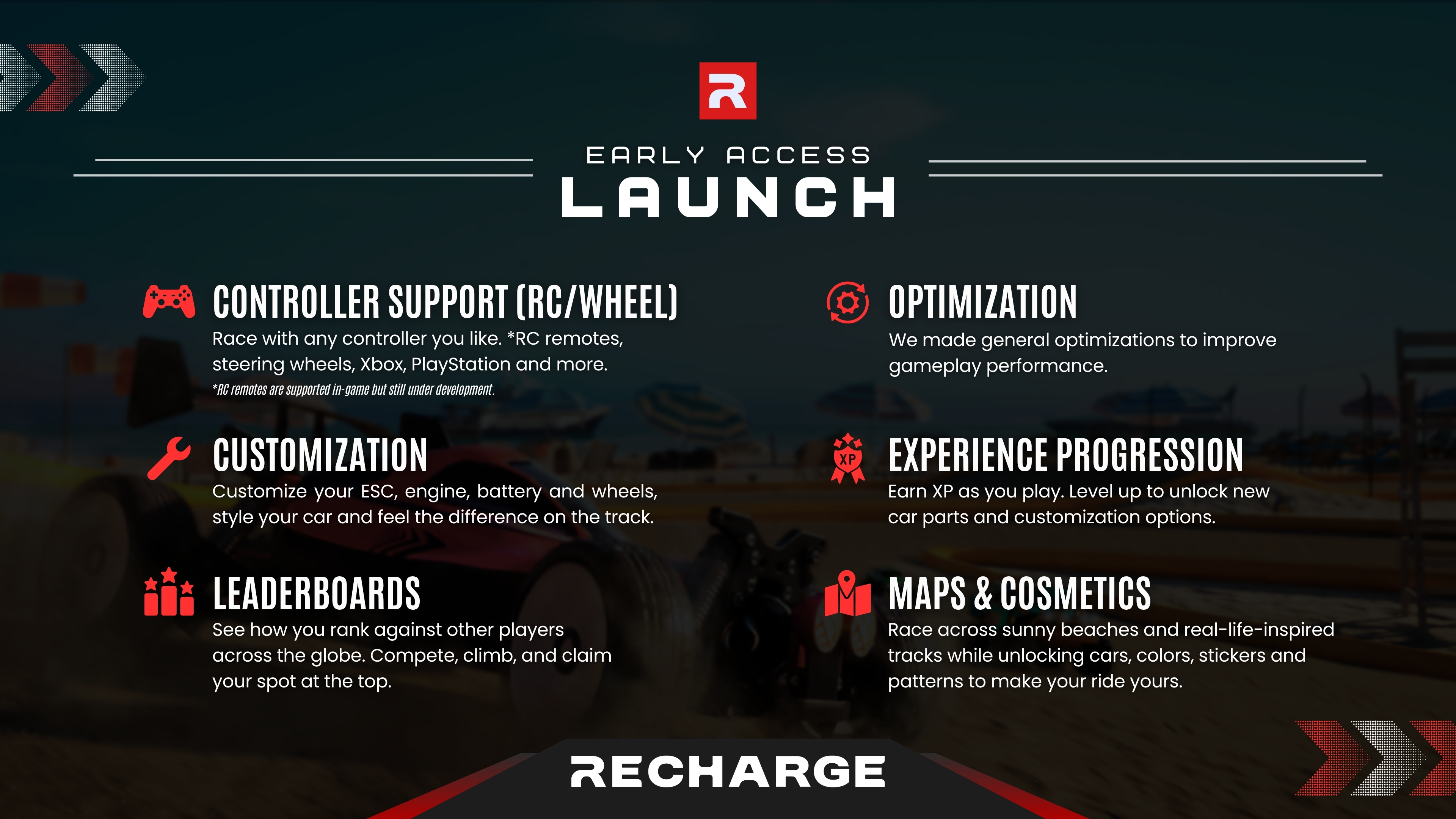 R

EARLY ACCESS
LAUNCH

CONTROLLER SUPPORT (RC/WHEEL)
Race with any controller you like. *RC remotes, steering wheels, Xbox, PlayStation and more.
*RC remotes are supported in-game but still under development.

CUSTOMIZATION
Customize your ESC, engine, battery and wheels, style your car and feel the difference on the track.

LEADERBOARDS
See how you rank against other players across the globe. Compete, climb, and claim your spot at the top.

OPTIMIZATION
We made general optimizations to improve gameplay performance.

XP

EXPERIENCE PROGRESSION
Earn XP as you play. Level up to unlock new car parts and customization options.

MAPS & COSMETICS
Race across sunny beaches and real-life-inspired tracks while unlocking cars, colors, stickers and patterns to make your ride yours.

RECHARGE